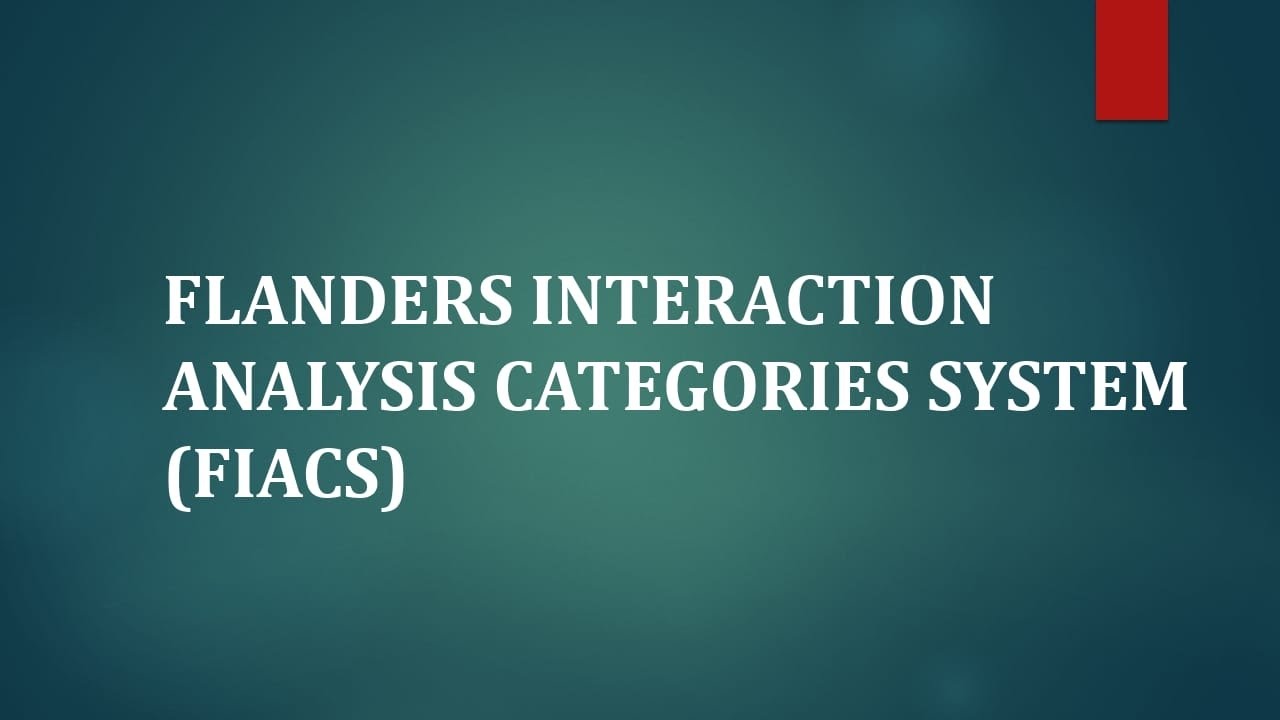 FLANDERS INTERACTION ANALYSIS CATEGORIES SYSTEM (FIACS)